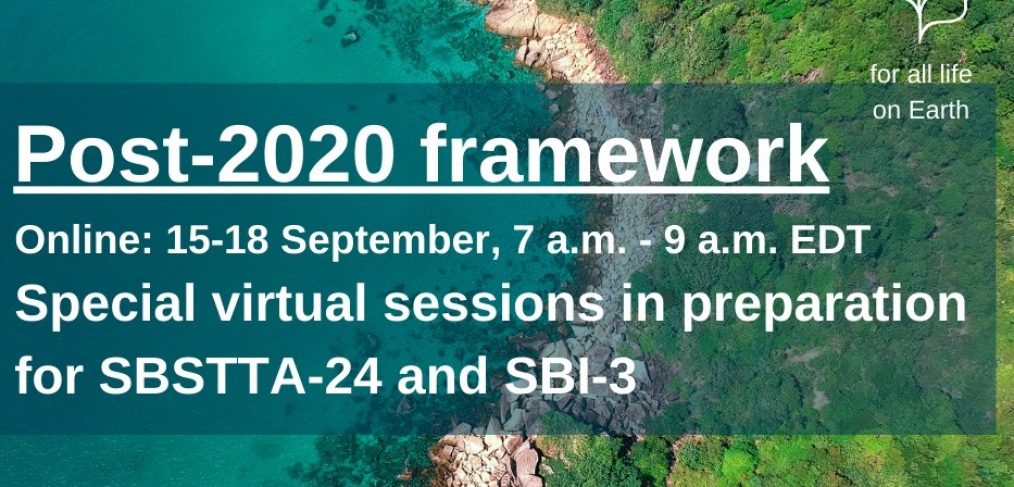 for all life on Earth

Post-2020 framework

Online: 15-18 September, 7 a.m. - 9 a.m. EDT

Special virtual sessions in preparation for SBSTTA-24 and SBI-3